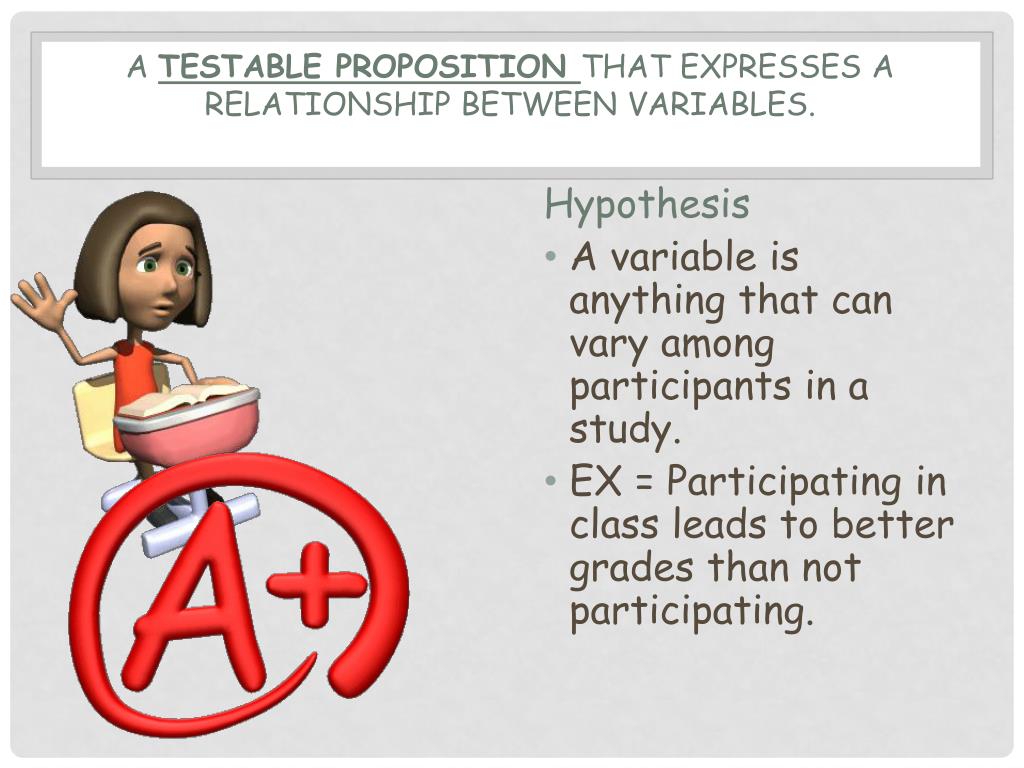 A TESTABLE PROPOSITION THAT EXPRESSES A RELATIONSHIP BETWEEN VARIABLES.

Hypothesis

• A variable is anything that can vary among participants in a study.
• EX = Participating in class leads to better grades than not participating.

A+